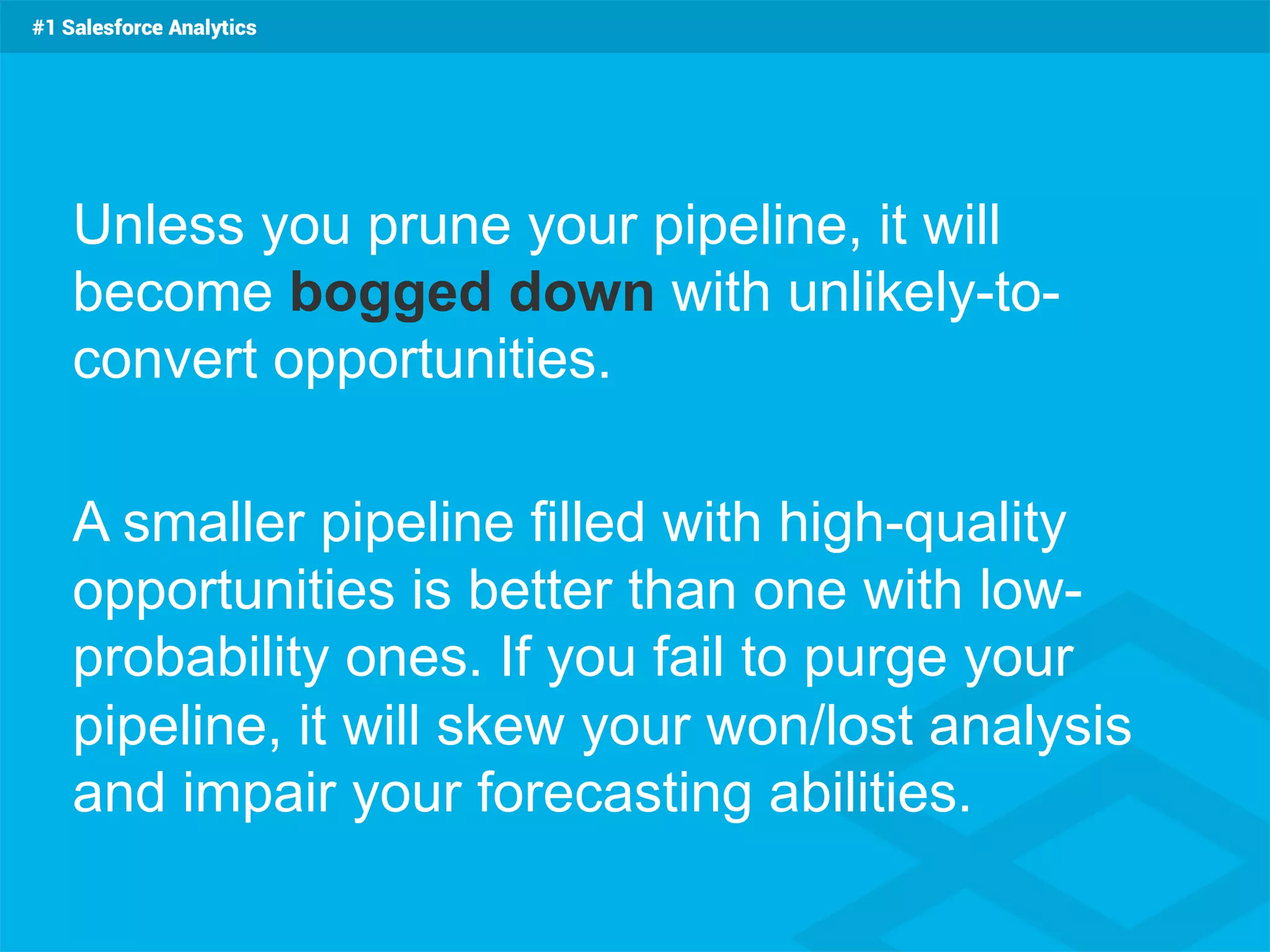 #1 Salesforce Analytics

Unless you prune your pipeline, it will become bogged down with unlikely-to-convert opportunities.

A smaller pipeline filled with high-quality opportunities is better than one with low-probability ones. If you fail to purge your pipeline, it will skew your won/lost analysis and impair your forecasting abilities.